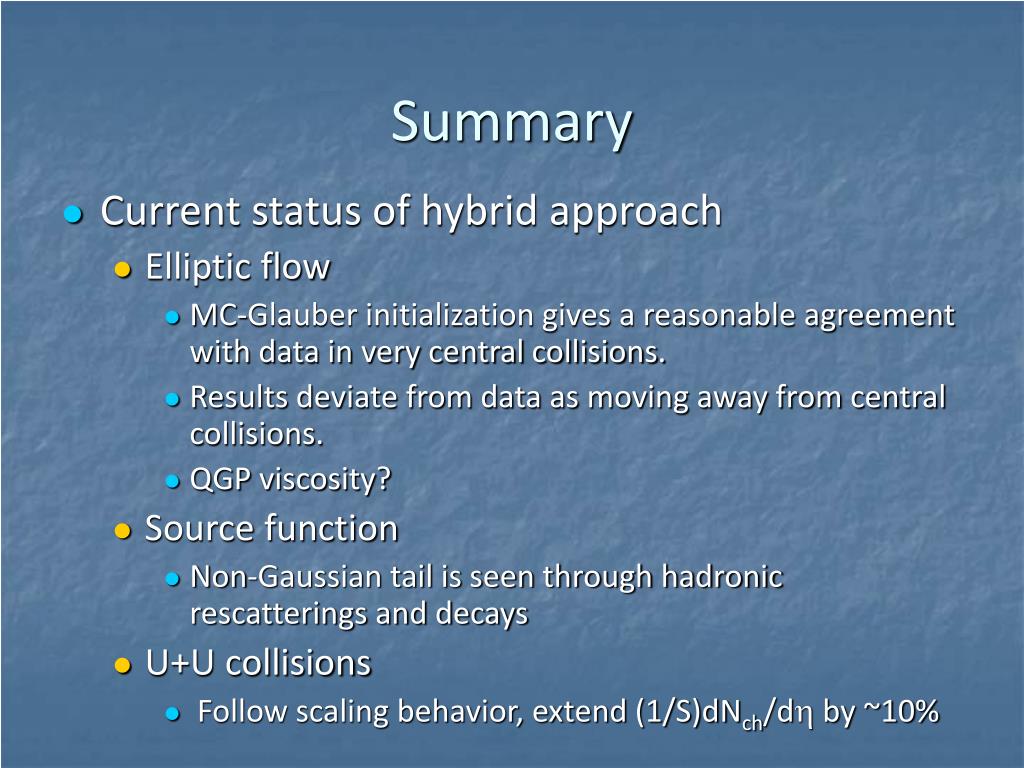 Summary

Current status of hybrid approach

Elliptic flow

MC-Glauber initialization gives a reasonable agreement with data in very central collisions.

Results deviate from data as moving away from central collisions.

QGP viscosity?

Source function

Non-Gaussian tail is seen through hadronic rescatterings and decays

U+U collisions

Follow scaling behavior, extend $(1/S)dN_{ch}/d\eta$ by ~10%